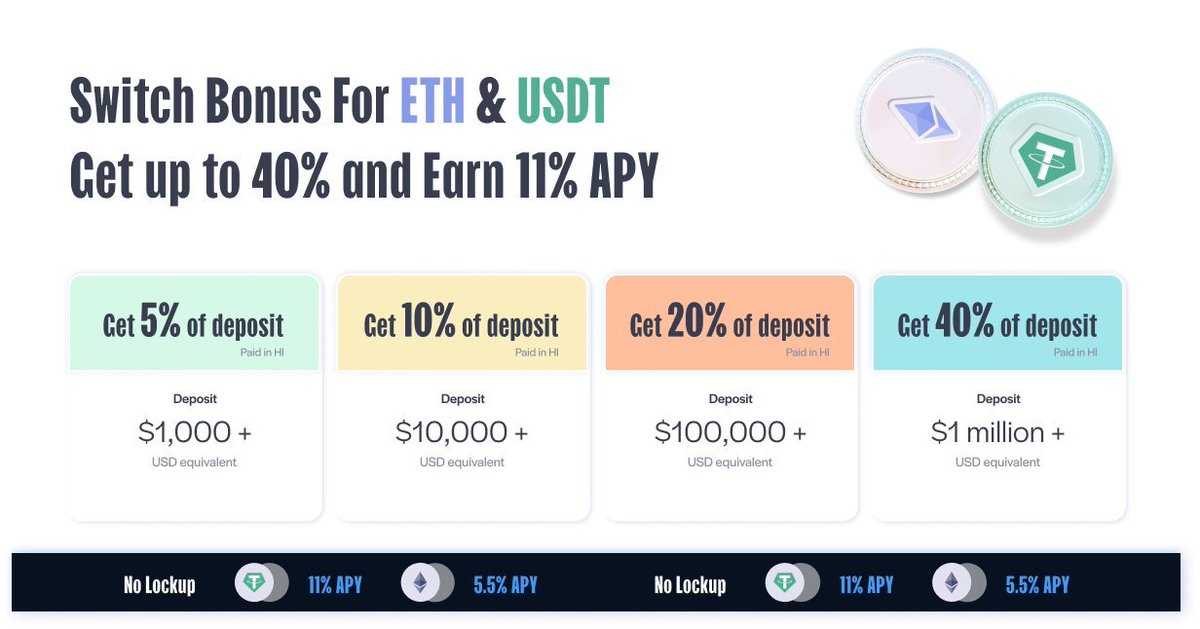 Switch Bonus For ETH & USDT
Get up to 40% and Earn 11% APY

Get 5% of deposit
Paid in HI
Deposit
$1,000 +
USD equivalent

Get 10% of deposit
Paid in HI
Deposit
$10,000 +
USD equivalent

Get 20% of deposit
Paid in HI
Deposit
$100,000 +
USD equivalent

Get 40% of deposit
Paid in HI
Deposit
$1 million +
USD equivalent

No Lockup 11% APY 5.5% APY No Lockup 11% APY 5.5% APY